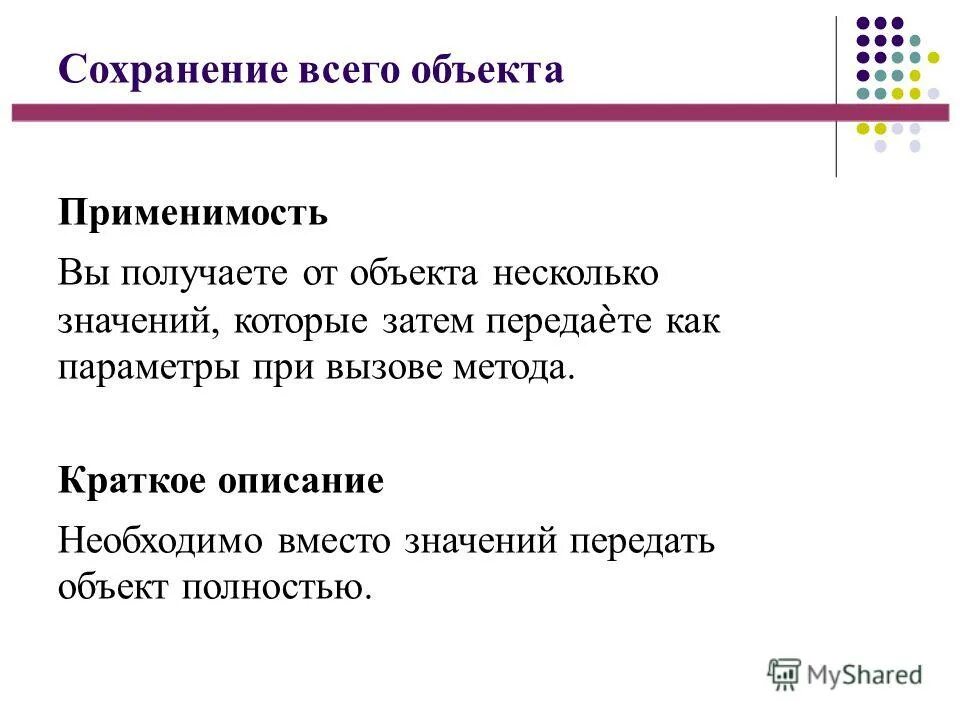 Сохранение всего объекта

Применимость

Вы получаете от объекта несколько значений, которые затем передаѐте как параметры при вызове метода.

Краткое описание

Необходимо вместо значений передать объект полностью.

MyShared